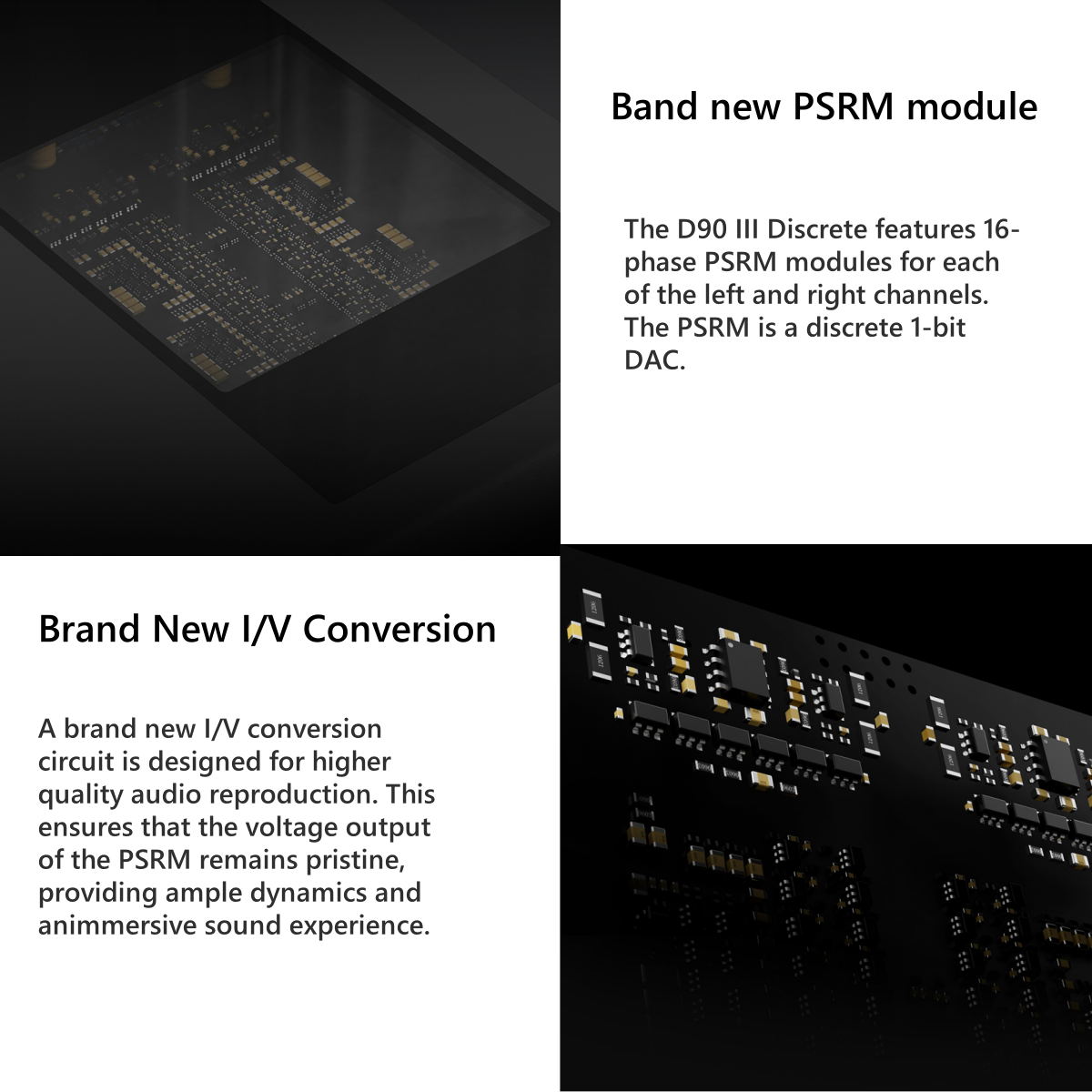 Band new PSRM module

The D90 III Discrete features 16-phase PSRM modules for each of the left and right channels. The PSRM is a discrete 1-bit DAC.

Brand New I/V Conversion

A brand new I/V conversion circuit is designed for higher quality audio reproduction. This ensures that the voltage output of the PSRM remains pristine, providing ample dynamics and animmersive sound experience.